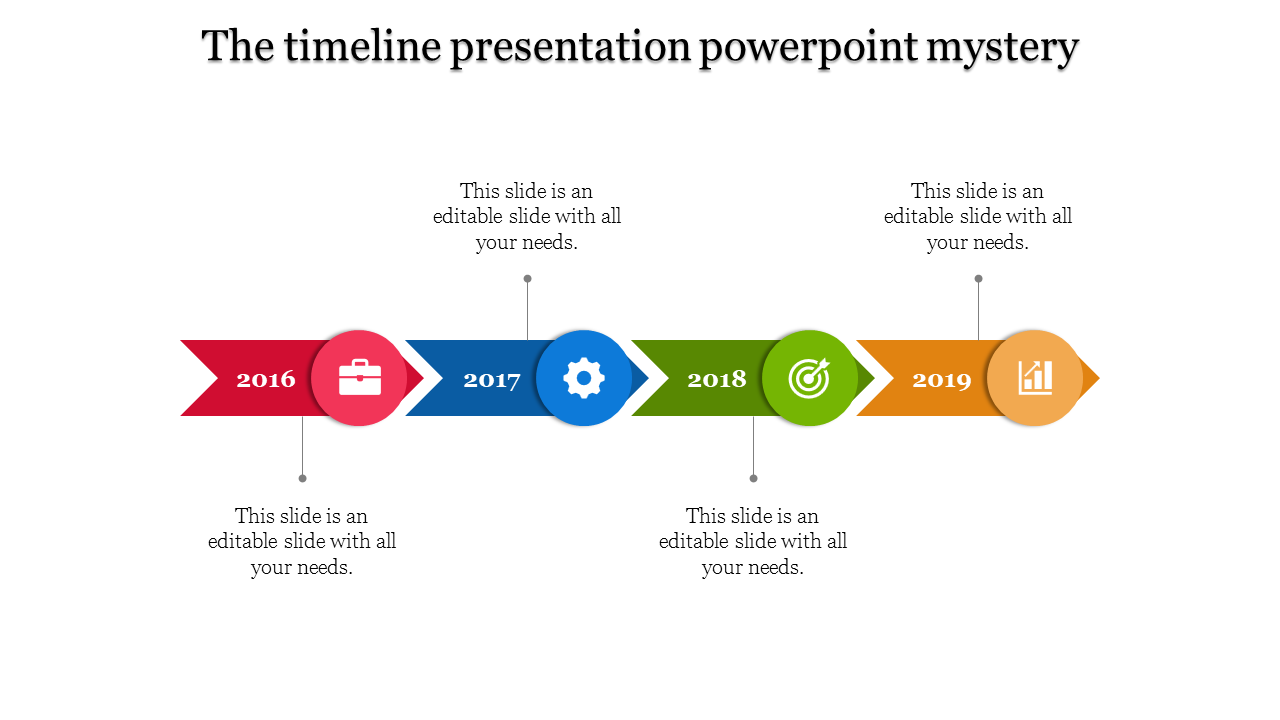 The timeline presentation powerpoint mystery

This slide is an editable slide with all your needs.

This slide is an editable slide with all your needs.

2016

2017

2018

2019

This slide is an editable slide with all your needs.

This slide is an editable slide with all your needs.